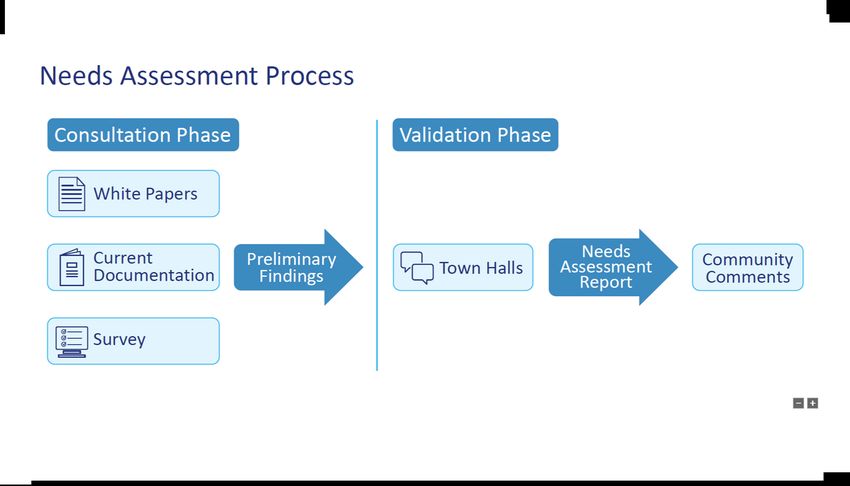 Needs Assessment Process

Consultation Phase

White Papers

Current Documentation

Survey

Preliminary Findings

Validation Phase

Town Halls

Needs Assessment Report

Community Comments

− +